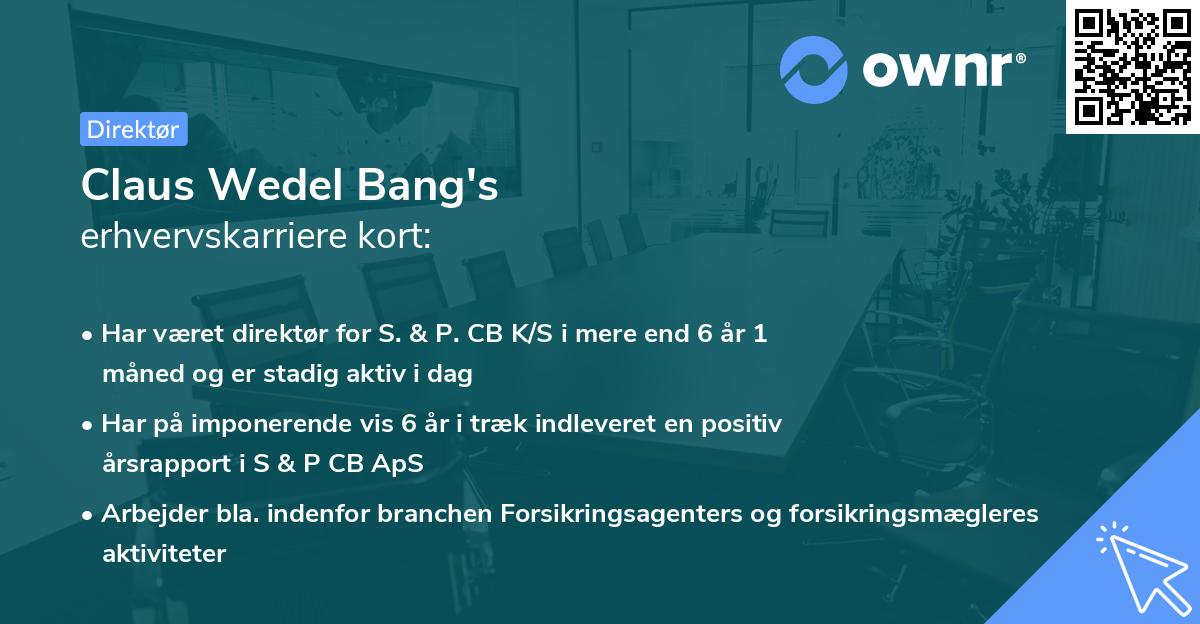 ownr®

Direktør

Claus Wedel Bang's
erhvervskarriere kort:

• Har været direktør for S. & P. CB K/S i mere end 6 år 1 måned og er stadig aktiv i dag

• Har på imponerende vis 6 år i træk indleveret en positiv årsrapport i S & P CB ApS

• Arbejder bla. indenfor branchen Forsikringsagenters og forsikringsmægleres aktiviteter